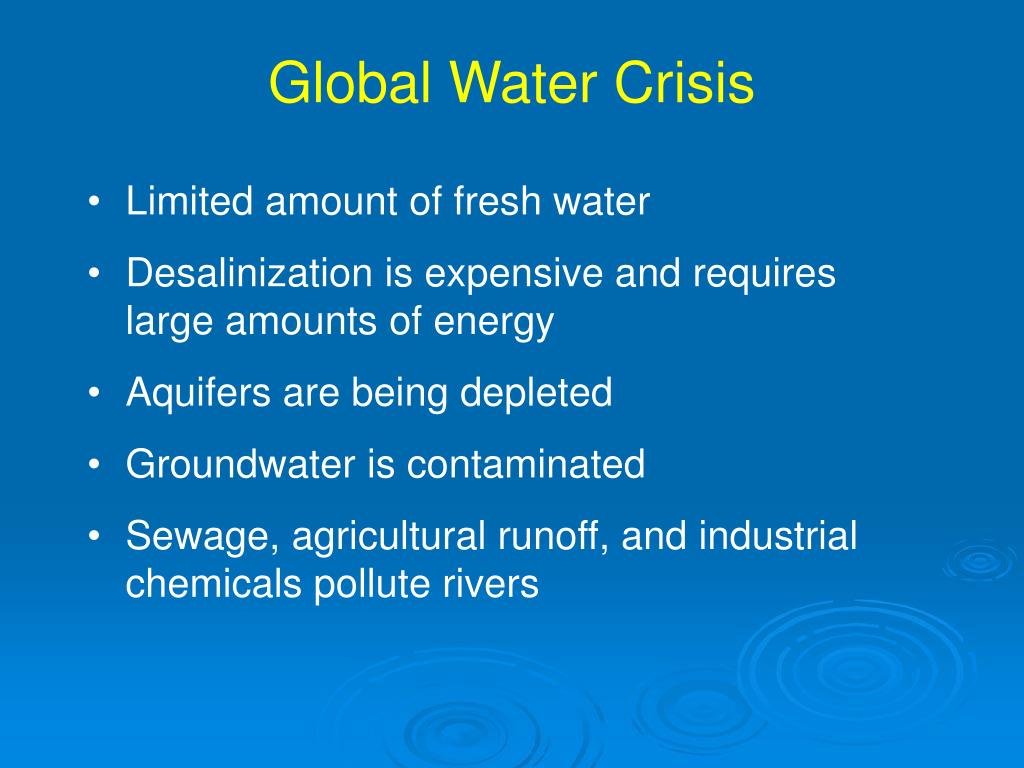 Global Water Crisis

• Limited amount of fresh water
• Desalinization is expensive and requires large amounts of energy
• Aquifers are being depleted
• Groundwater is contaminated
• Sewage, agricultural runoff, and industrial chemicals pollute rivers